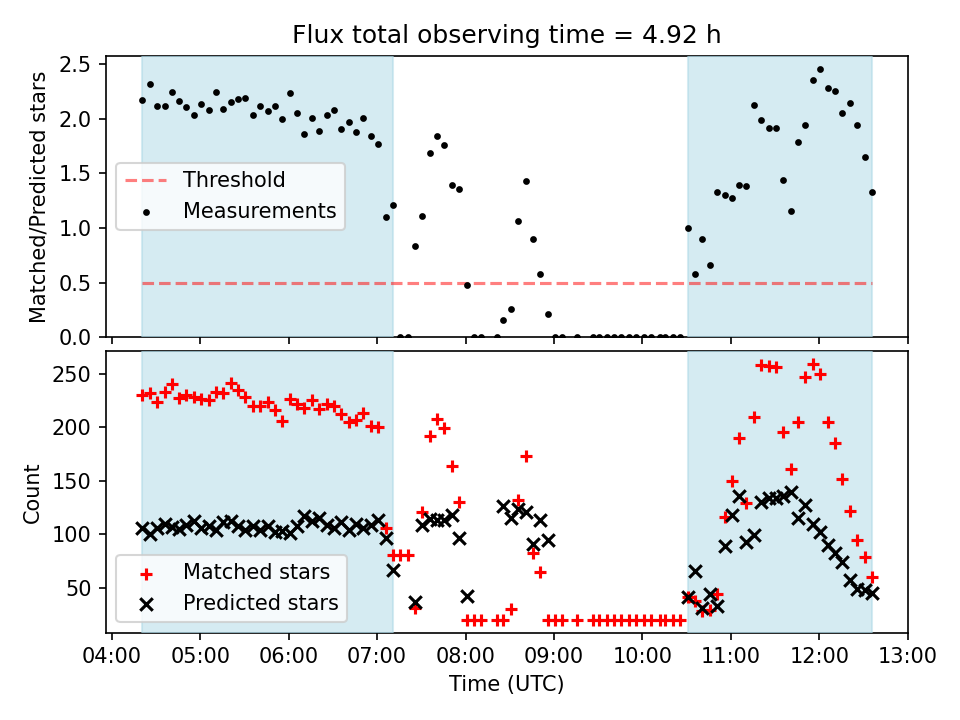 Flux total observing time = 4.92 h

Matched/Predicted stars

2.5
2.0
1.5
1.0
0.5
0.0

Threshold
Measurements

Count

250
200
150
100
50

Matched stars
Predicted stars

04:00 05:00 06:00 07:00 08:00 09:00 10:00 11:00 12:00 13:00

Time (UTC)